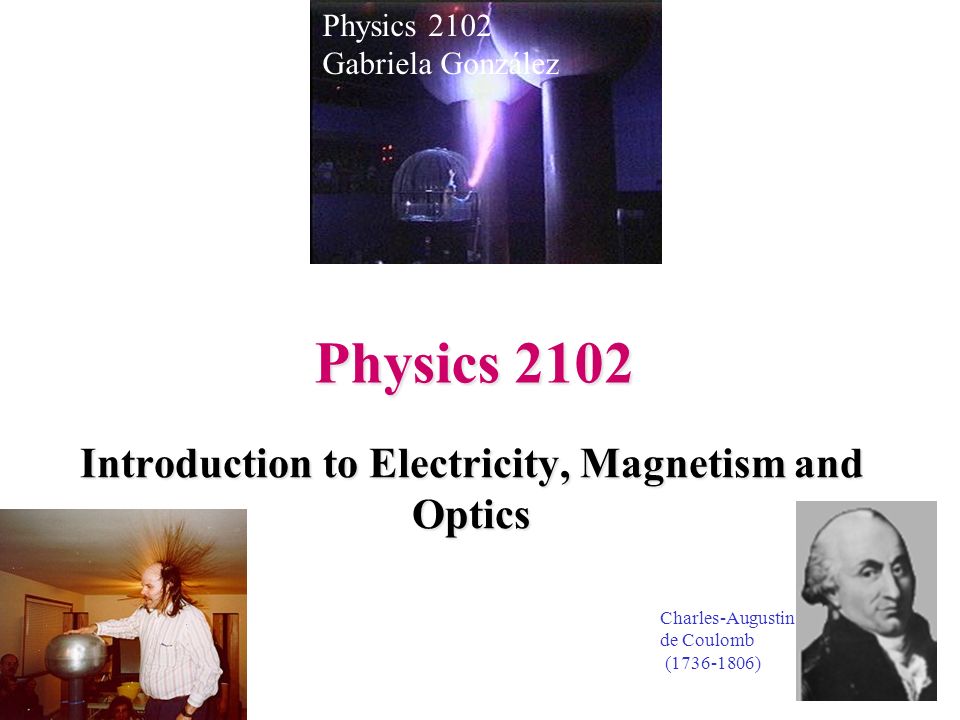 Physics 2102
Gabriela González

Physics 2102

Introduction to Electricity, Magnetism and Optics

Charles-Augustin de Coulomb (1736-1806)